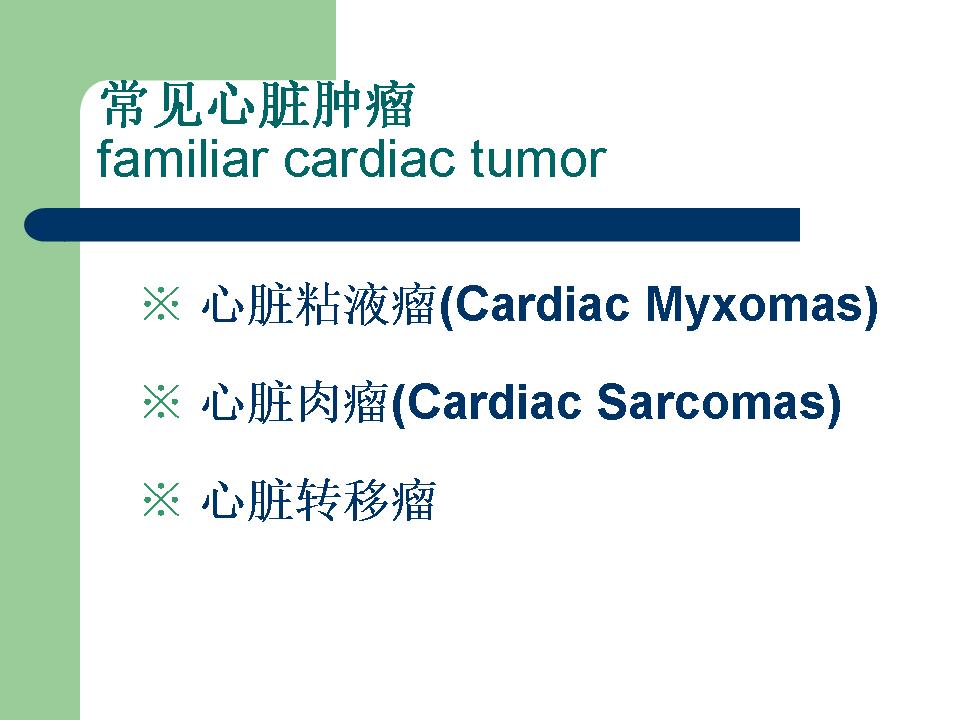 常见心脏肿瘤
familiar cardiac tumor

※ 心脏粘液瘤(Cardiac Myxomas)

※ 心脏肉瘤(Cardiac Sarcomas)

※ 心脏转移瘤